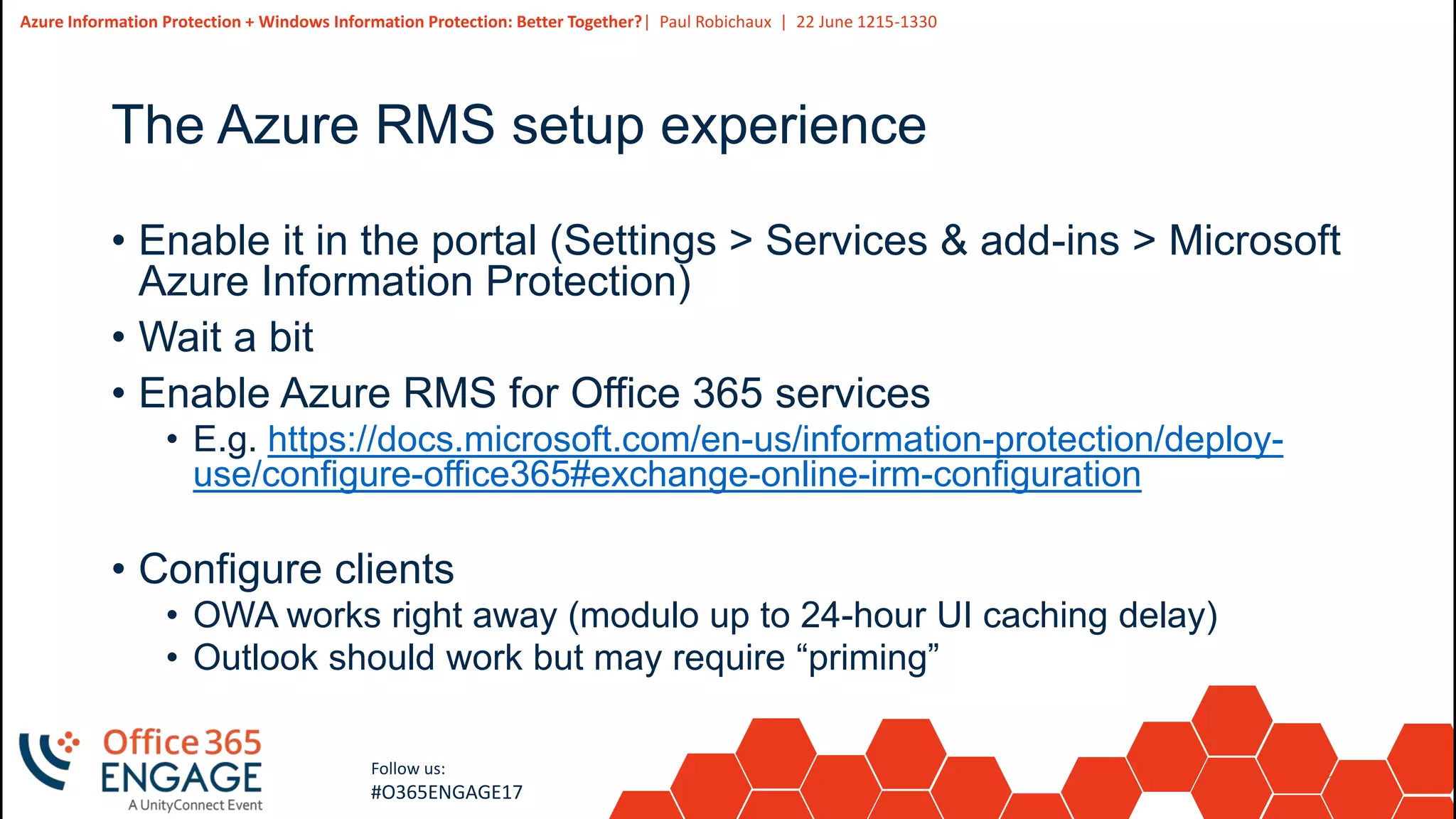 Azure Information Protection + Windows Information Protection: Better Together? | Paul Robichaux | 22 June 1215-1330

The Azure RMS setup experience

• Enable it in the portal (Settings > Services & add-ins > Microsoft Azure Information Protection)
• Wait a bit
• Enable Azure RMS for Office 365 services
  • E.g. https://docs.microsoft.com/en-us/information-protection/deploy-use/configure-office365#exchange-online-irm-configuration

• Configure clients
  • OWA works right away (modulo up to 24-hour UI caching delay)
  • Outlook should work but may require “priming”

Office 365 ENGAGE
A UnityConnect Event

Follow us:
#O365ENGAGE17